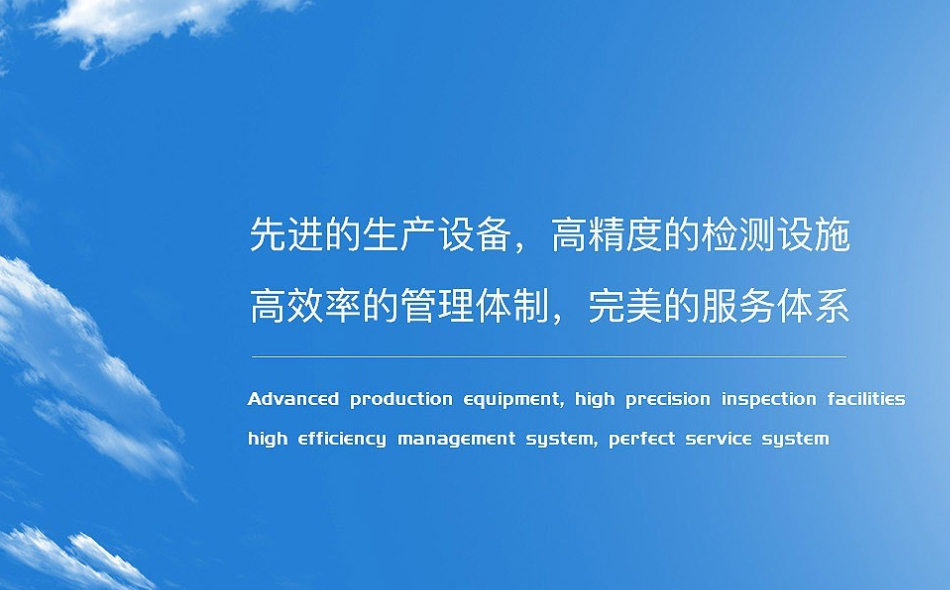 先进的生产设备，高精度的检测设施
高效率的管理体制，完美的服务体系

Advanced production equipment, high precision inspection facilities
high efficiency management system, perfect service system